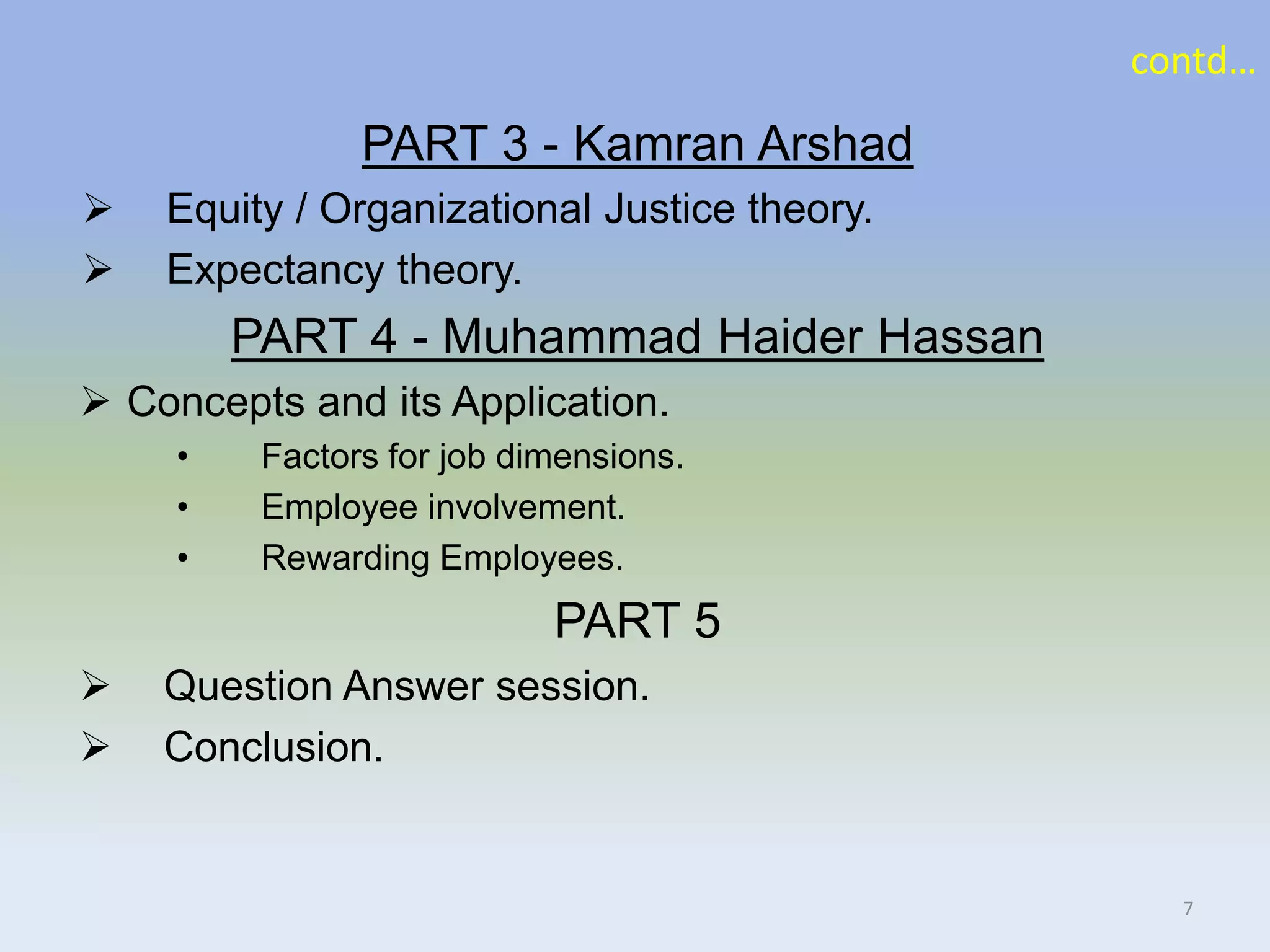 contd…

PART 3 - Kamran Arshad

➢ Equity / Organizational Justice theory.
➢ Expectancy theory.

PART 4 - Muhammad Haider Hassan

➢ Concepts and its Application.
• Factors for job dimensions.
• Employee involvement.
• Rewarding Employees.

PART 5

➢ Question Answer session.
➢ Conclusion.

7